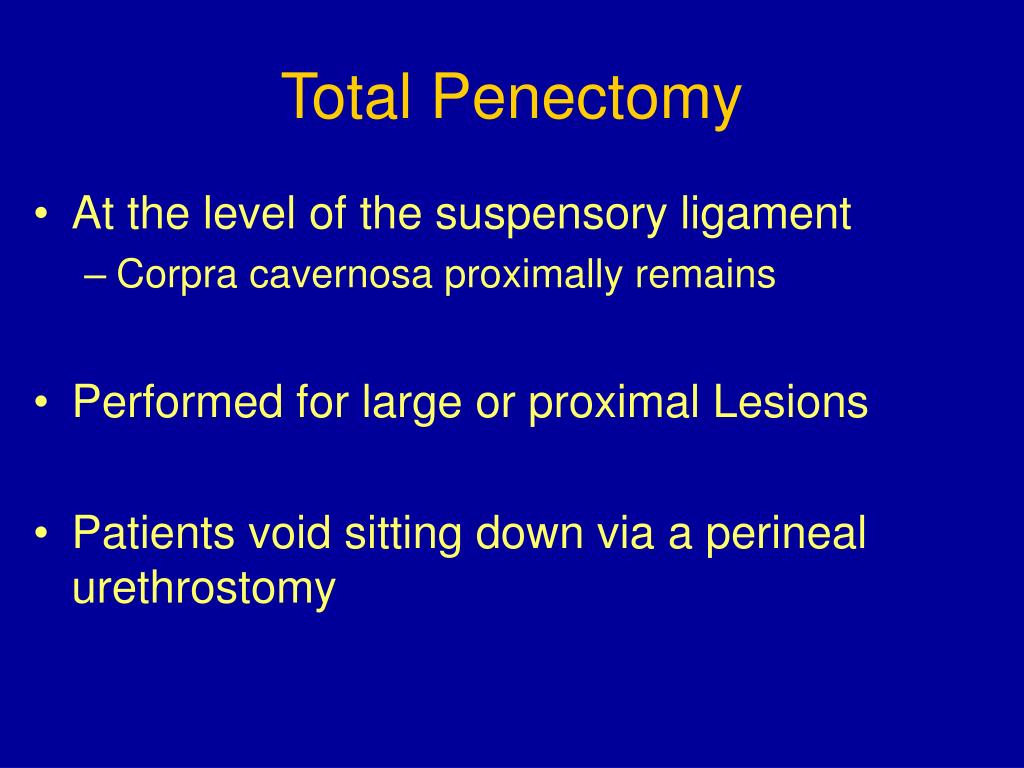 Total Penectomy

• At the level of the suspensory ligament
  – Corpra cavernosa proximally remains

• Performed for large or proximal Lesions

• Patients void sitting down via a perineal urethrostomy